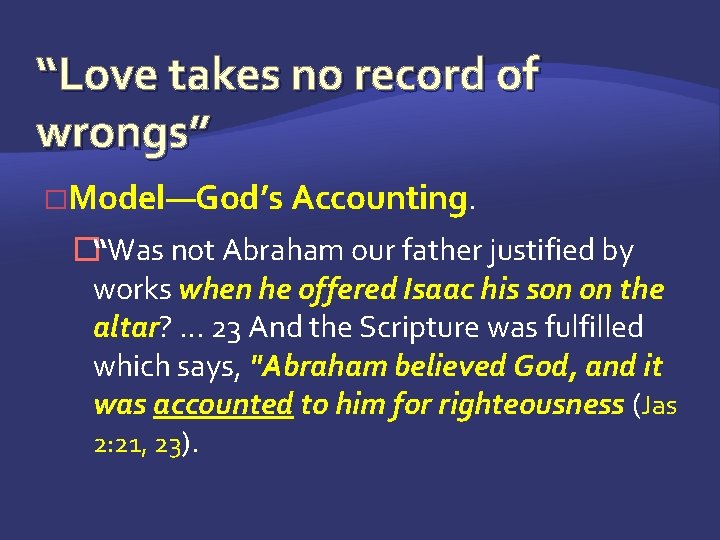 “Love takes no record of wrongs”

Model—God’s Accounting.

“Was not Abraham our father justified by works when he offered Isaac his son on the altar? ... 23 And the Scripture was fulfilled which says, "Abraham believed God, and it was accounted to him for righteousness (Jas 2:21, 23).